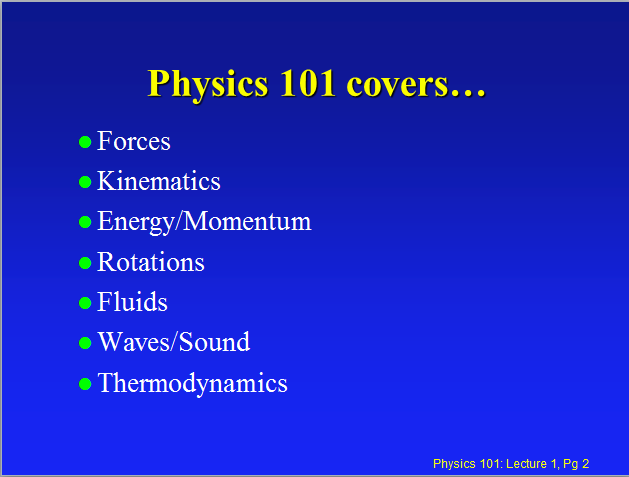 Physics 101 covers…

- Forces
- Kinematics
- Energy/Momentum
- Rotations
- Fluids
- Waves/Sound
- Thermodynamics

Physics 101: Lecture 1, Pg 2